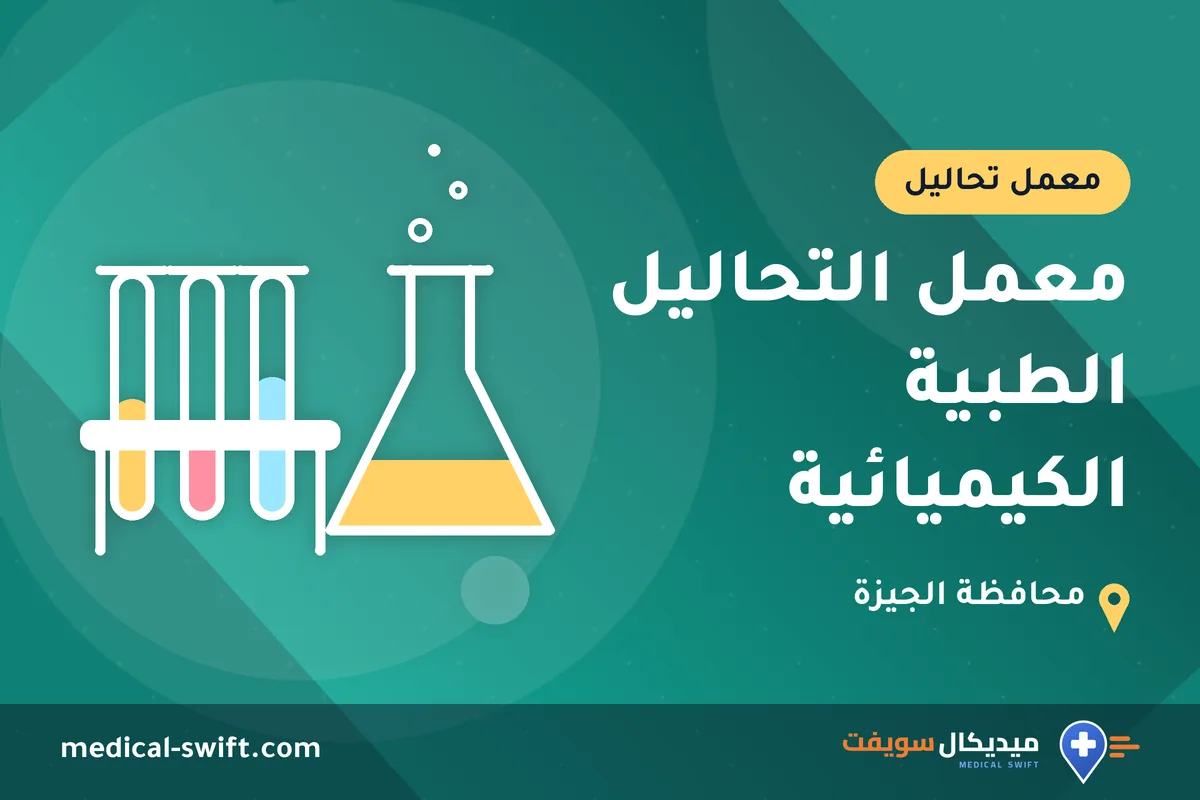 معمل تحاليل

معمل التحاليل الطبية الكيميائية

محافظة الجيزة

ميديكال سويفت
MEDICAL SWIFT

medical-swift.com